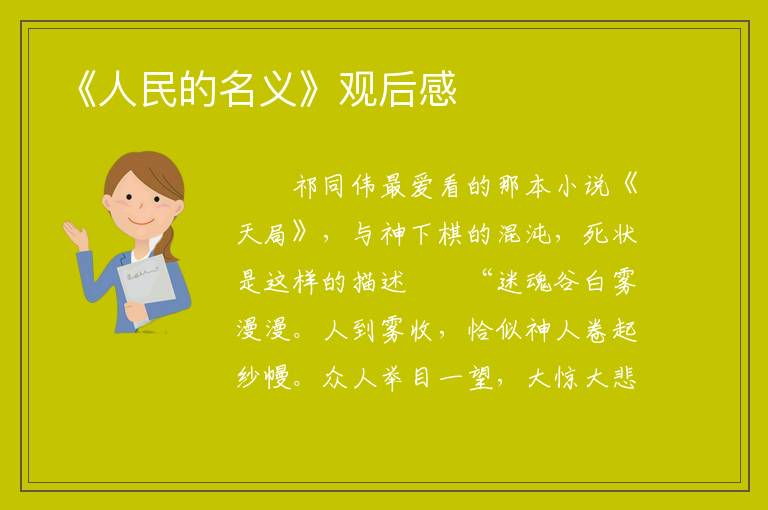 《人民的名义》观后感

祁同伟最爱看的那本小说《天局》，与神下棋的混沌，死状是这样的描述　　“迷魂谷白雾漫漫。人到雾收，恰似神人卷起纱幔。众人举目一望，大惊大悲